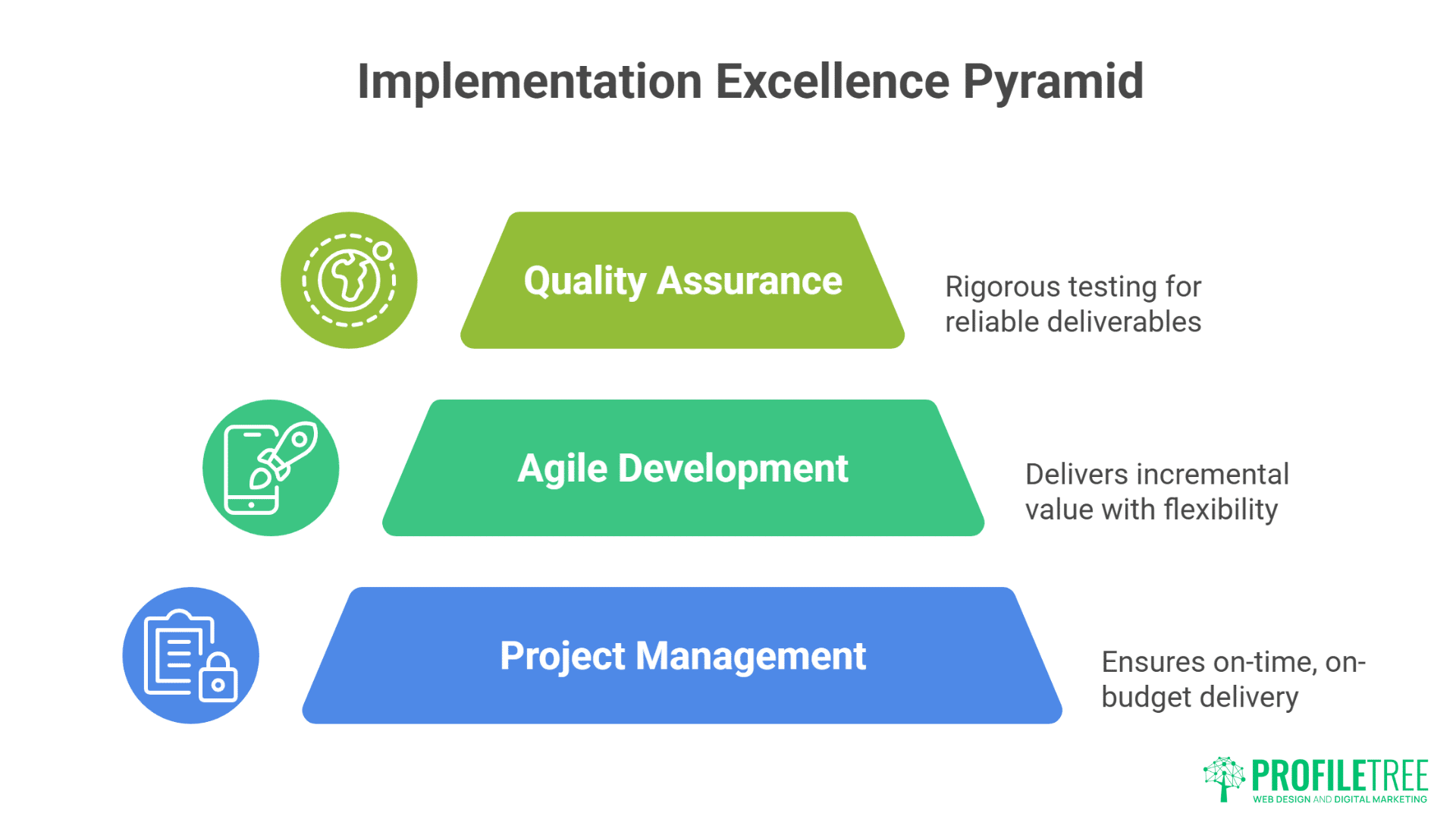 Implementation Excellence Pyramid

Quality Assurance

Rigorous testing for reliable deliverables

Agile Development

Delivers incremental value with flexibility

Project Management

Ensures on-time, on-budget delivery

PROFILETREE
WEB DESIGN AND DIGITAL MARKETING